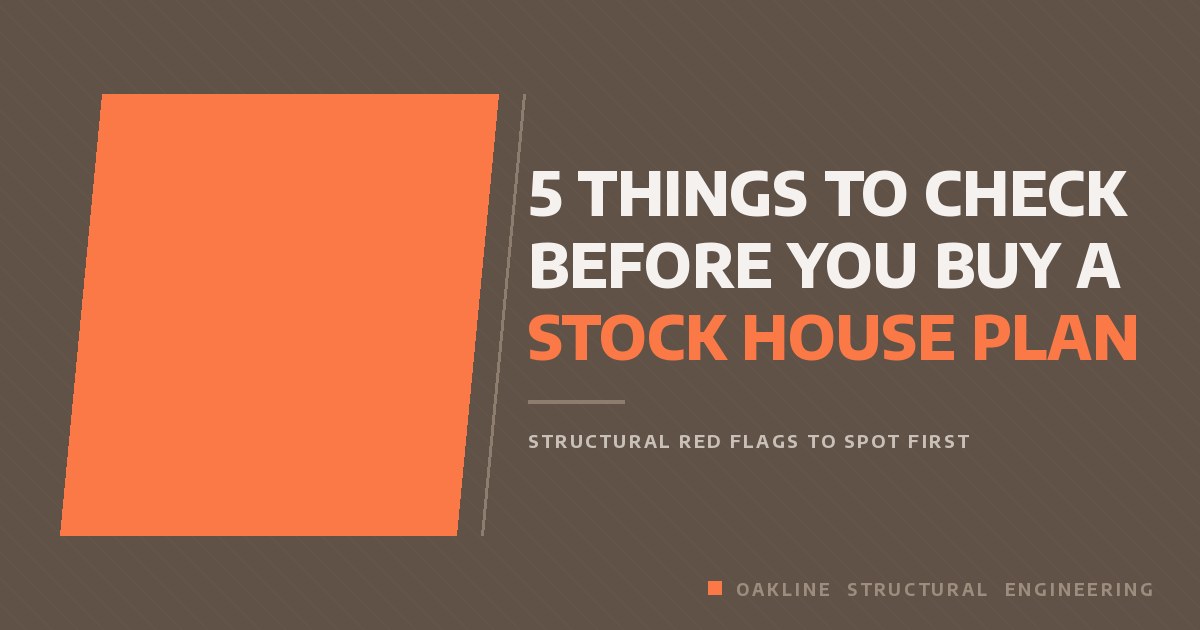 5 THINGS TO CHECK BEFORE YOU BUY A STOCK HOUSE PLAN

STRUCTURAL RED FLAGS TO SPOT FIRST

OAKLINE STRUCTURAL ENGINEERING